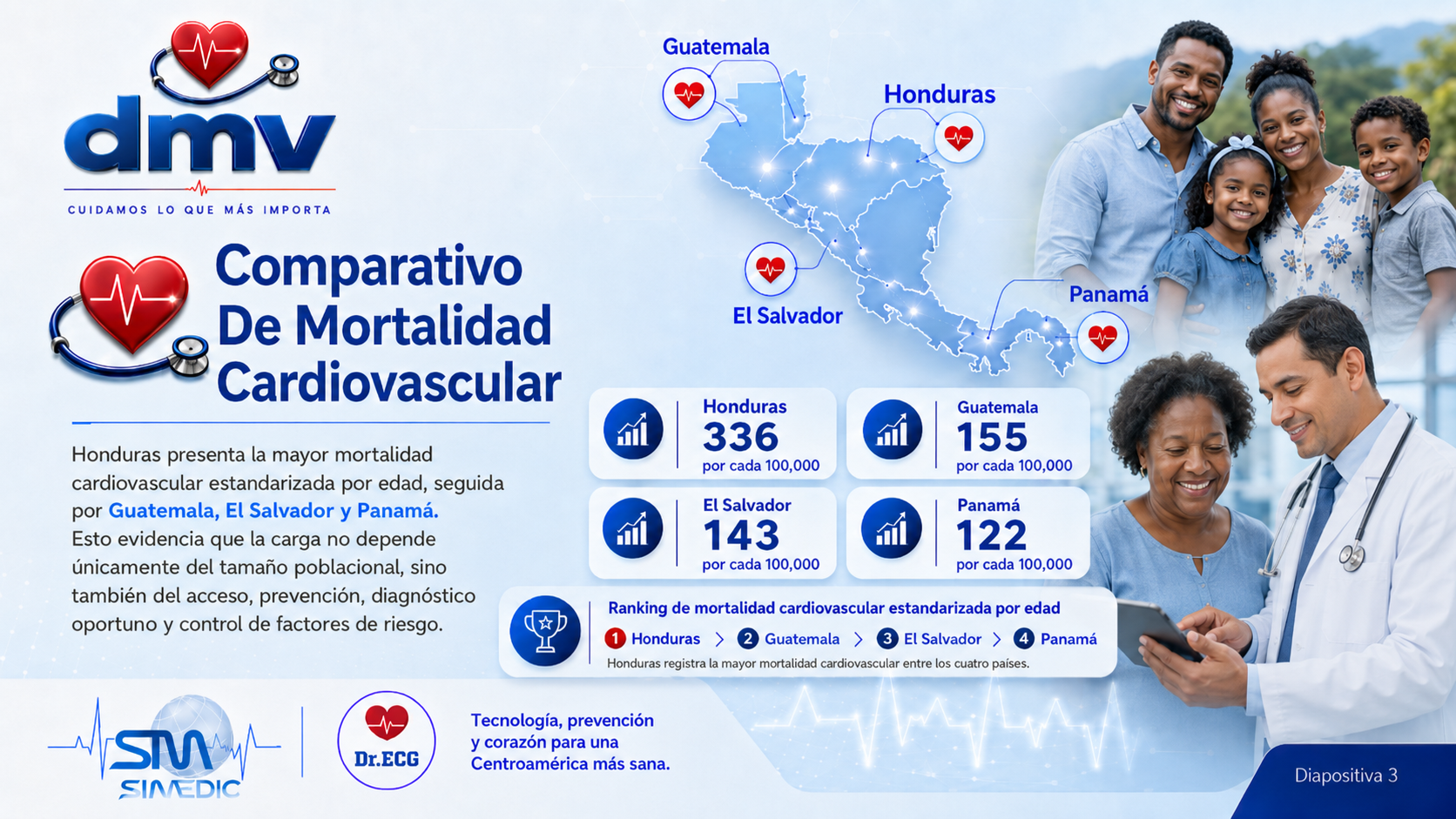 dmv
CUIDAMOS LO QUE MÁS IMPORTA

Comparativo De Mortalidad Cardiovascular

Honduras presenta la mayor mortalidad cardiovascular estandarizada por edad, seguida por Guatemala, El Salvador y Panamá. Esto evidencia que la carga no depende únicamente del tamaño poblacional, sino también del acceso, prevención, diagnóstico oportuno y control de factores de riesgo.

Guatemala
Honduras
El Salvador
Panamá

Honduras
336
por cada 100,000

Guatemala
155
por cada 100,000

El Salvador
143
por cada 100,000

Panamá
122
por cada 100,000

Ranking de mortalidad cardiovascular estandarizada por edad
1 Honduras > 2 Guatemala > 3 El Salvador > 4 Panamá
Honduras registra la mayor mortalidad cardiovascular entre los cuatro países.

SM
SIMEDIC

Dr.ECG

Tecnología, prevención y corazón para una Centroamérica más sana.

Diapositiva 3